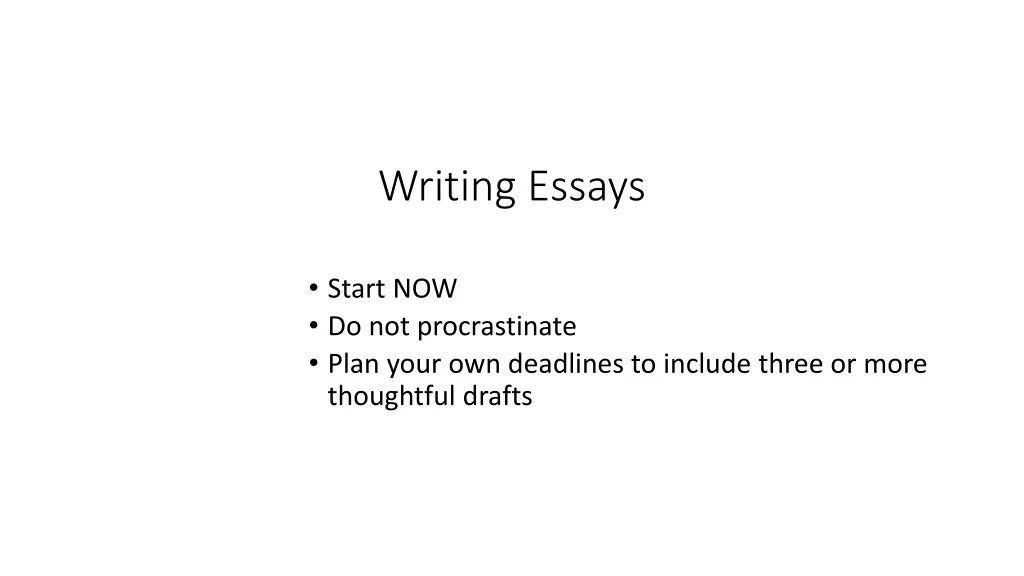 Writing Essays

• Start NOW
• Do not procrastinate
• Plan your own deadlines to include three or more thoughtful drafts